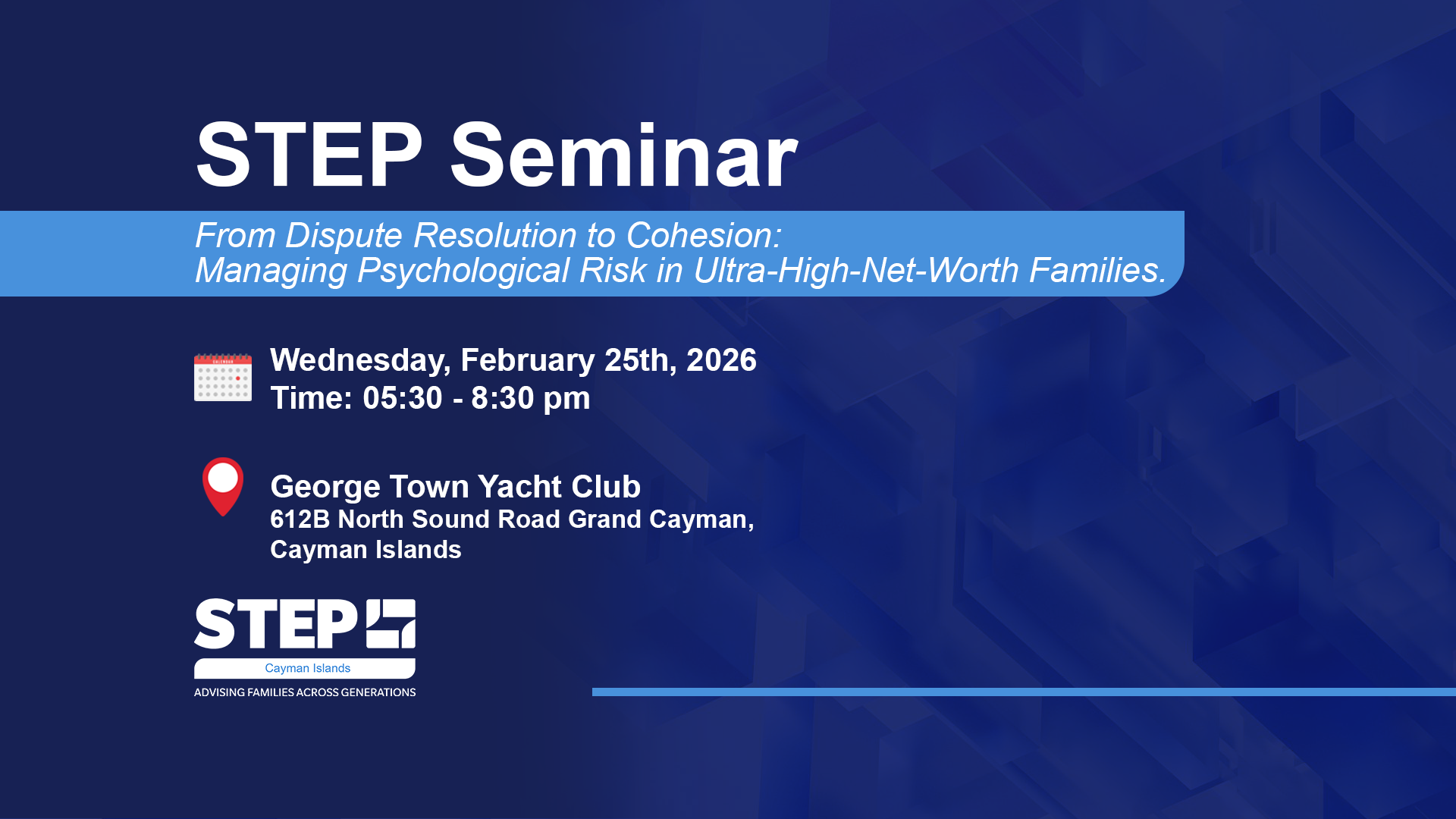 STEP Seminar

From Dispute Resolution to Cohesion:
Managing Psychological Risk in Ultra-High-Net-Worth Families.

Wednesday, February 25th, 2026
Time: 05:30 - 8:30 pm

George Town Yacht Club
612B North Sound Road Grand Cayman,
Cayman Islands

STEP
Cayman Islands
ADVISING FAMILIES ACROSS GENERATIONS